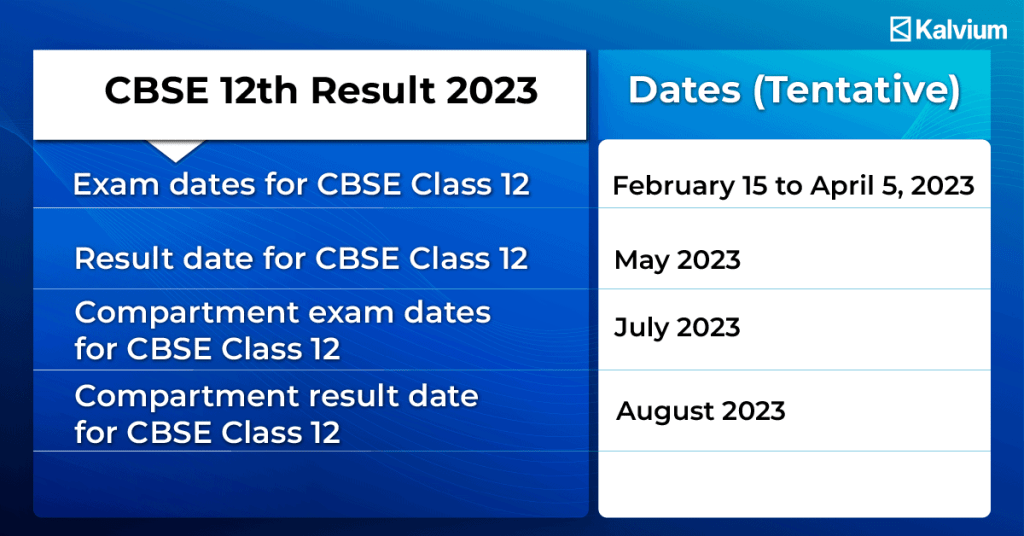 Kalvium

| CBSE 12th Result 2023 | Dates (Tentative) |
|---|---|
| Exam dates for CBSE Class 12 | February 15 to April 5, 2023 |
| Result date for CBSE Class 12 | May 2023 |
| Compartment exam dates for CBSE Class 12 | July 2023 |
| Compartment result date for CBSE Class 12 | August 2023 |